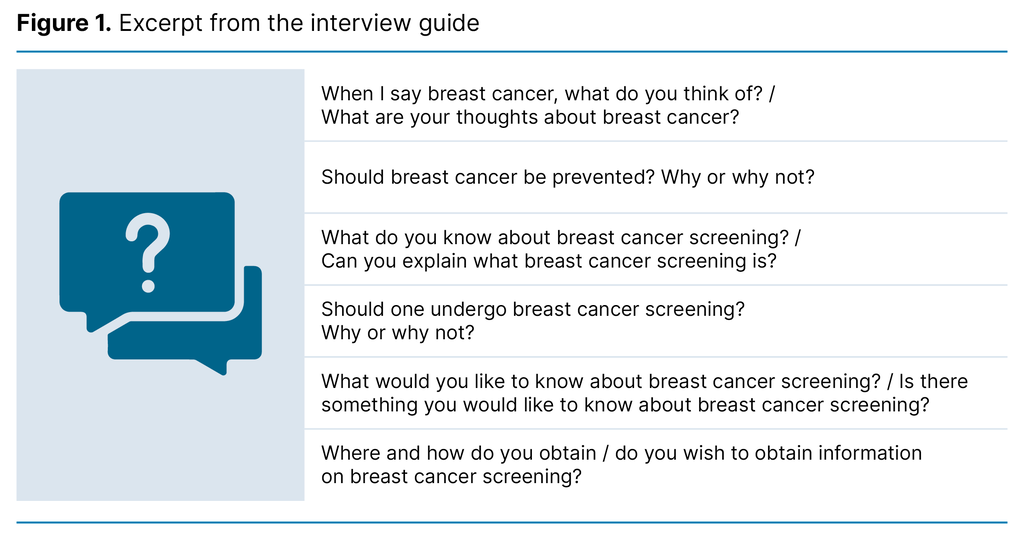 **Figure 1.** Excerpt from the interview guide

?

When I say breast cancer, what do you think of? / What are your thoughts about breast cancer?

Should breast cancer be prevented? Why or why not?

What do you know about breast cancer screening? / Can you explain what breast cancer screening is?

Should one undergo breast cancer screening? Why or why not?

What would you like to know about breast cancer screening? / Is there something you would like to know about breast cancer screening?

Where and how do you obtain / do you wish to obtain information on breast cancer screening?